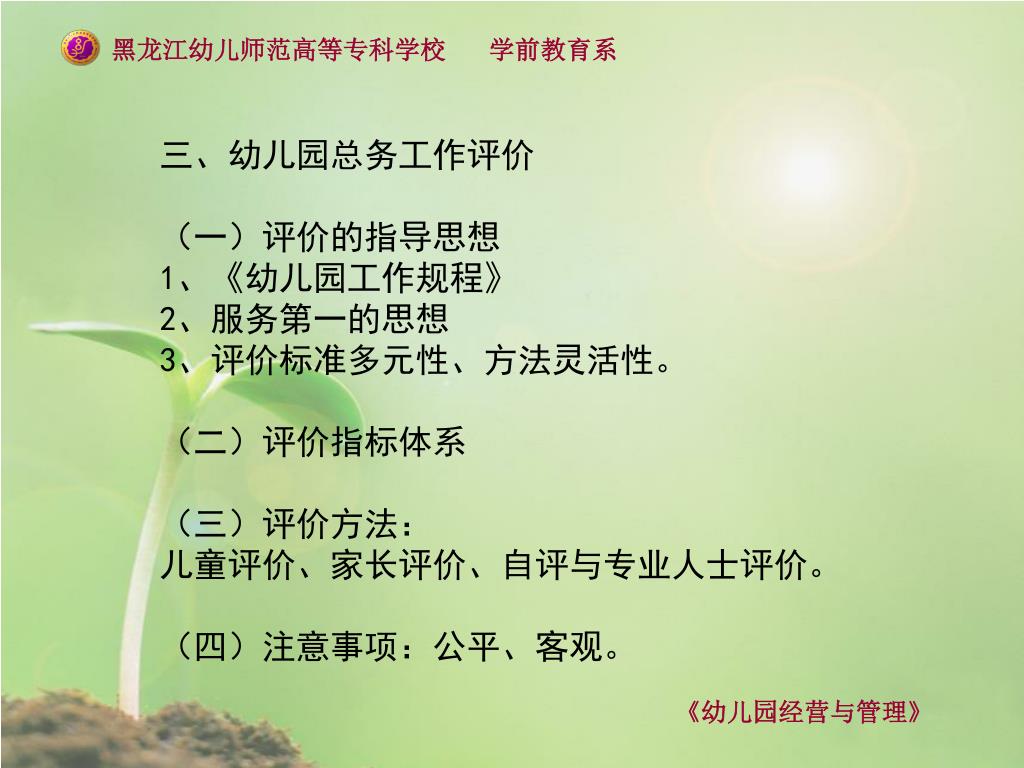 黑龙江幼儿师范高等专科学校　学前教育系

三、幼儿园总务工作评价

（一）评价的指导思想
1、《幼儿园工作规程》
2、服务第一的思想
3、评价标准多元性、方法灵活性。

（二）评价指标体系

（三）评价方法：
儿童评价、家长评价、自评与专业人士评价。

（四）注意事项：公平、客观。

《幼儿园经营与管理》